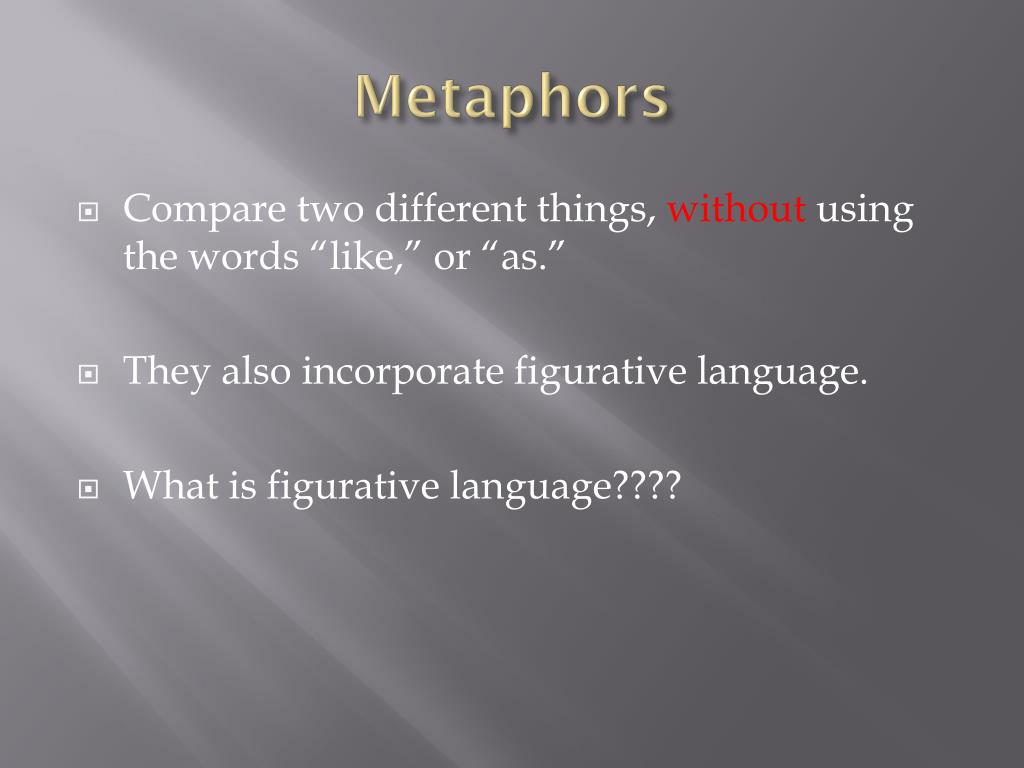 Metaphors

Compare two different things, without using the words “like,” or “as.”

They also incorporate figurative language.

What is figurative language????